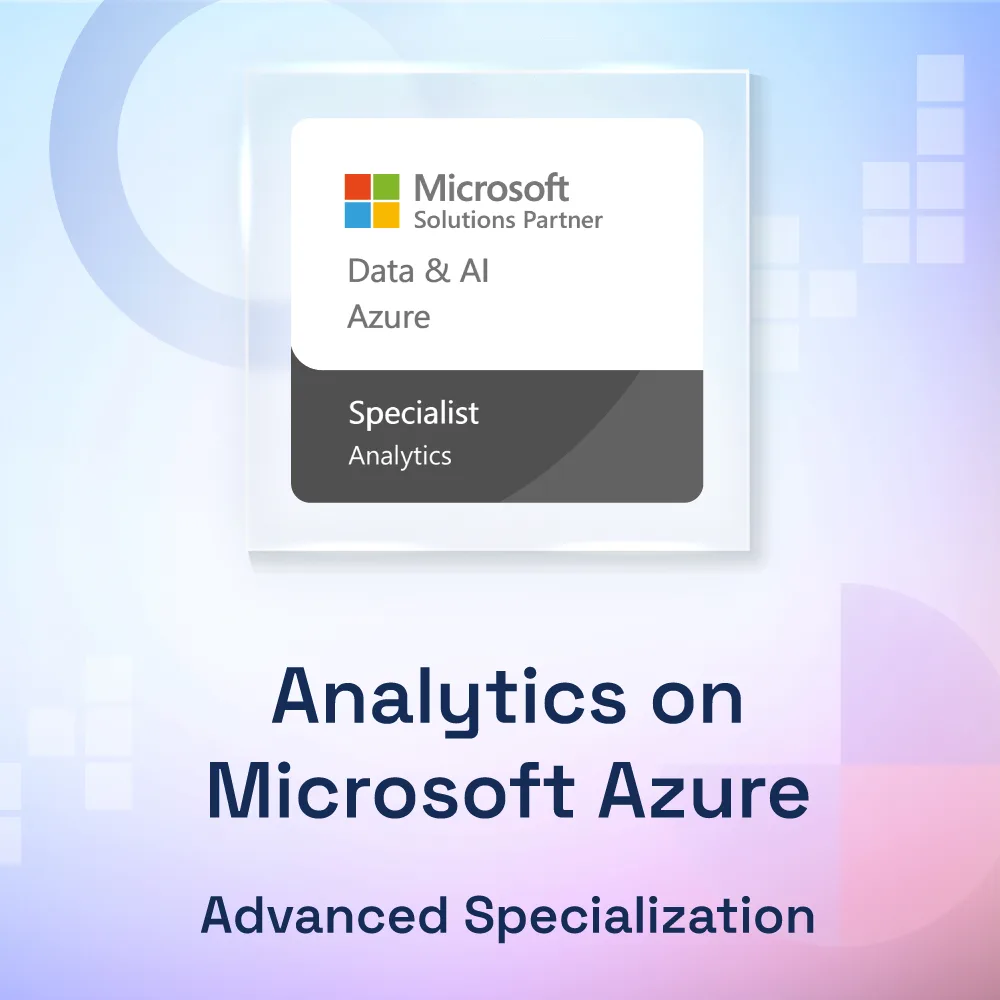 Microsoft
Solutions Partner

Data & AI
Azure

Specialist
Analytics

Analytics on Microsoft Azure

Advanced Specialization